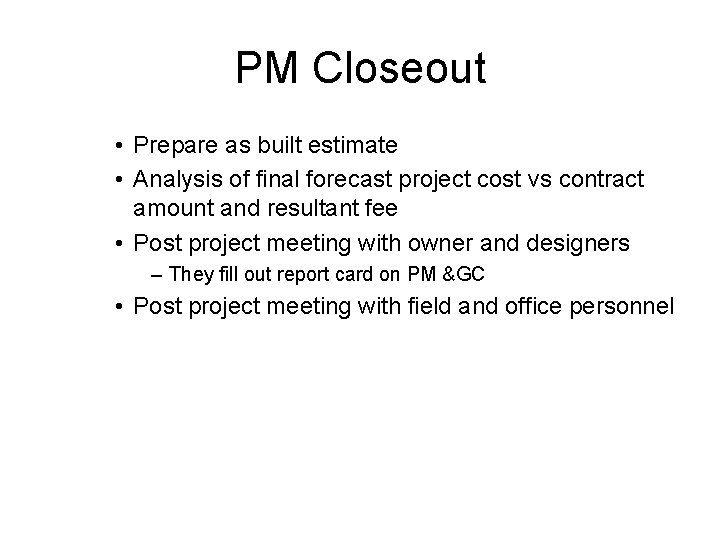 PM Closeout

• Prepare as built estimate
• Analysis of final forecast project cost vs contract amount and resultant fee
• Post project meeting with owner and designers
– They fill out report card on PM &GC
• Post project meeting with field and office personnel